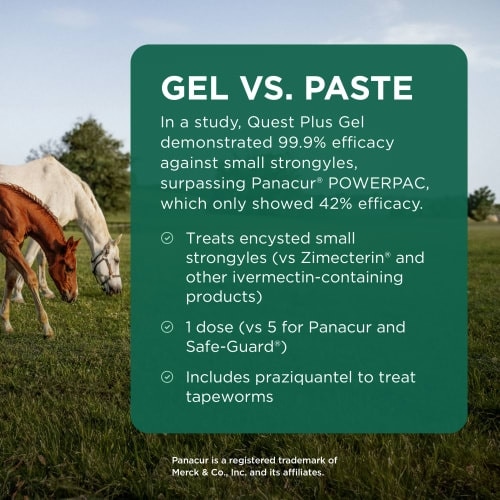 GEL VS. PASTE

In a study, Quest Plus Gel demonstrated 99.9% efficacy against small strongyles, surpassing Panacur® POWERPAC, which only showed 42% efficacy.

Treats encysted small strongyles (vs Zimecterin® and other ivermectin-containing products)

1 dose (vs 5 for Panacur and Safe-Guard®)

Includes praziquantel to treat tapeworms

Panacur is a registered trademark of Merck & Co., Inc. and its affiliates.